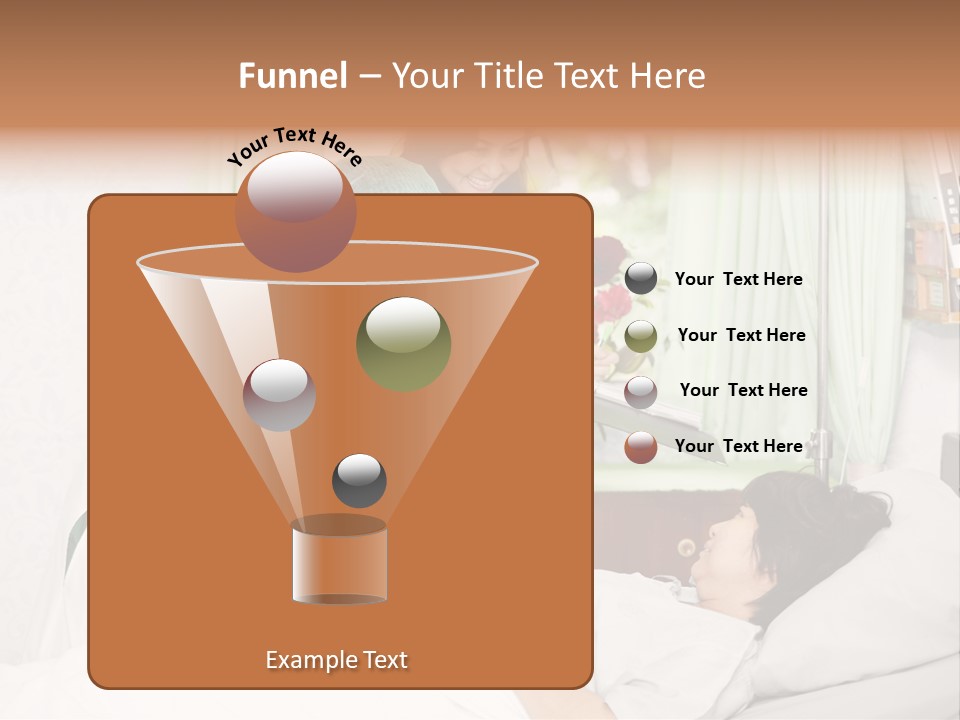 Funnel – Your Title Text Here

Your Text Here

Your Text Here

Your Text Here

Your Text Here

Your Text Here

Example Text